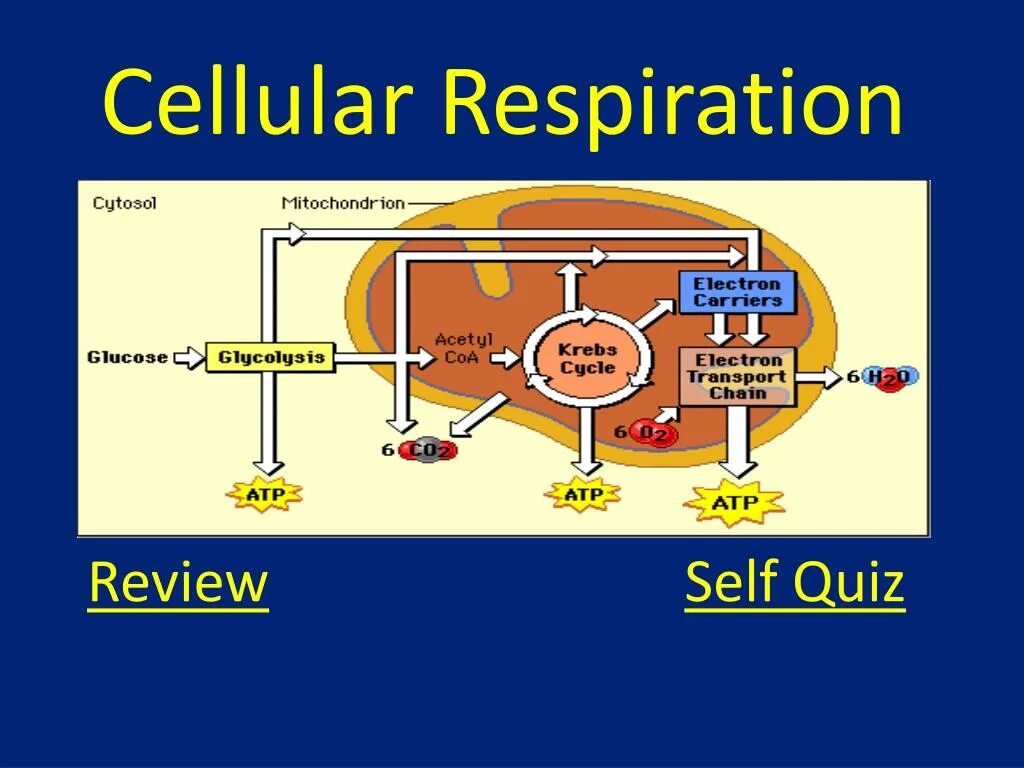 Cellular Respiration

Cytosol

Mitochondrion

Glucose

Glycolysis

Acetyl CoA

Krebs Cycle

Electron Carriers

Electron Transport Chain

6 $H_2O$

6 $O_2$

6 $CO_2$

ATP

ATP

ATP

Review

Self Quiz